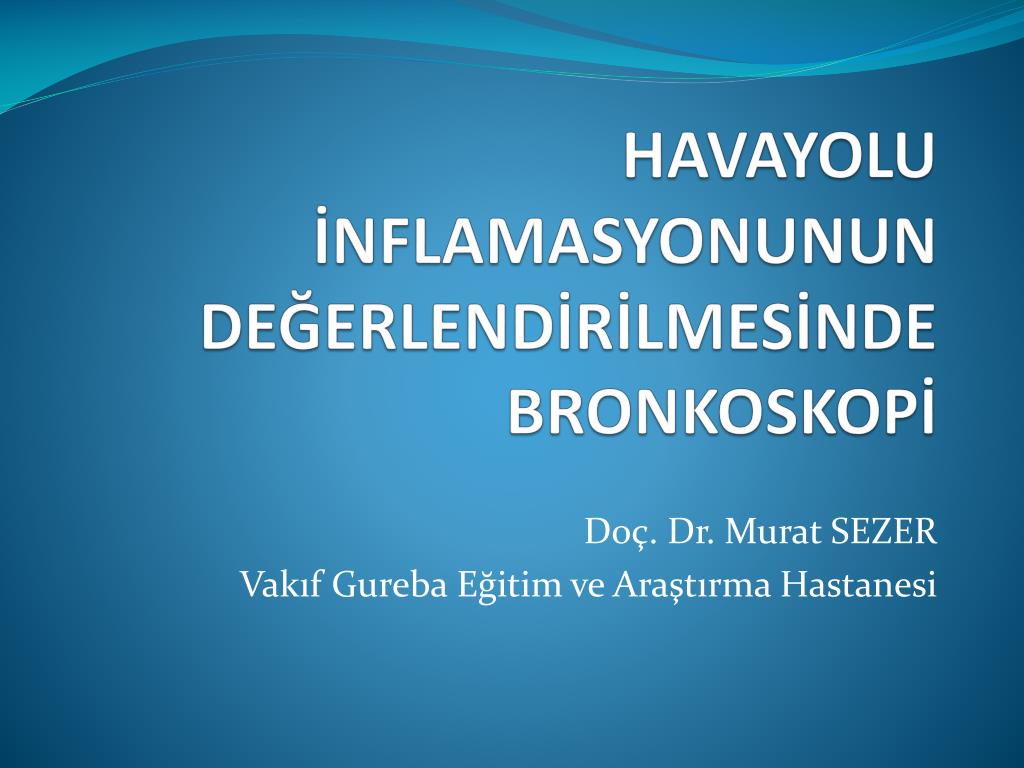 HAVAYOLU İNFLAMASYONUNUN DEĞERLENDİRİLMESİNDE BRONKOSKOPİ

Doç. Dr. Murat SEZER
Vakıf Gureba Eğitim ve Araştırma Hastanesi